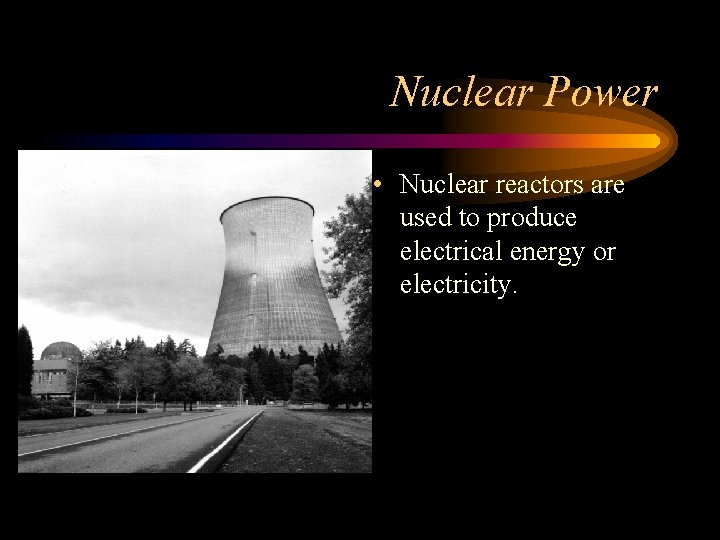 Nuclear Power

• Nuclear reactors are used to produce electrical energy or electricity.